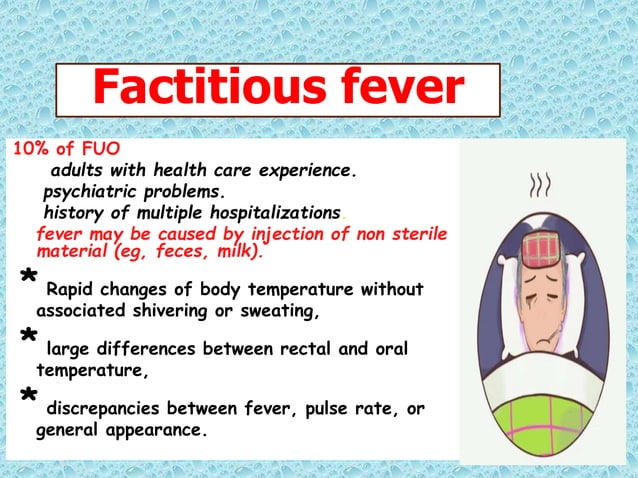 Factitious fever

10% of FUO

adults with health care experience.

psychiatric problems.

history of multiple hospitalizations.

fever may be caused by injection of non sterile material (eg, feces, milk).

* Rapid changes of body temperature without associated shivering or sweating,

* large differences between rectal and oral temperature,

* discrepancies between fever, pulse rate, or general appearance.